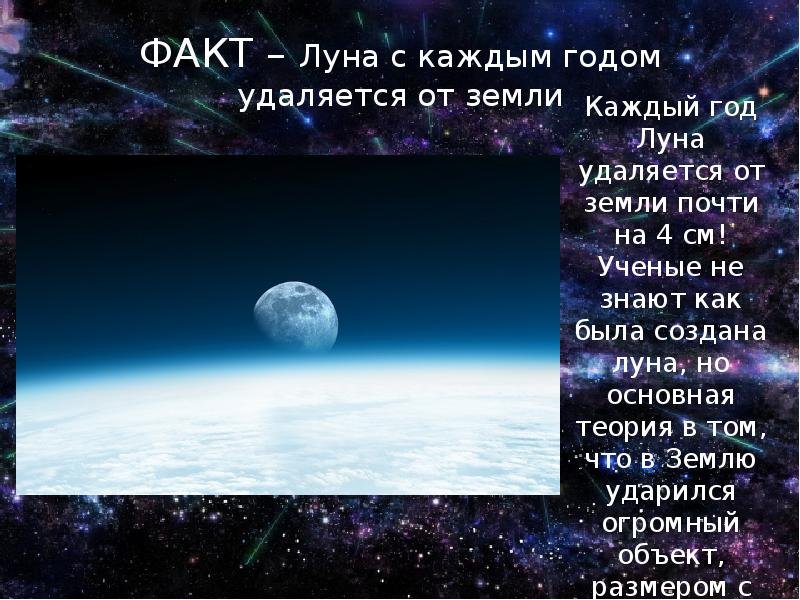 ФАКТ – Луна с каждым годом удаляется от земли

Каждый год Луна удаляется от земли почти на 4 см! Ученые не знают как была создана луна, но основная теория в том, что в Землю ударился огромный объект, размером с